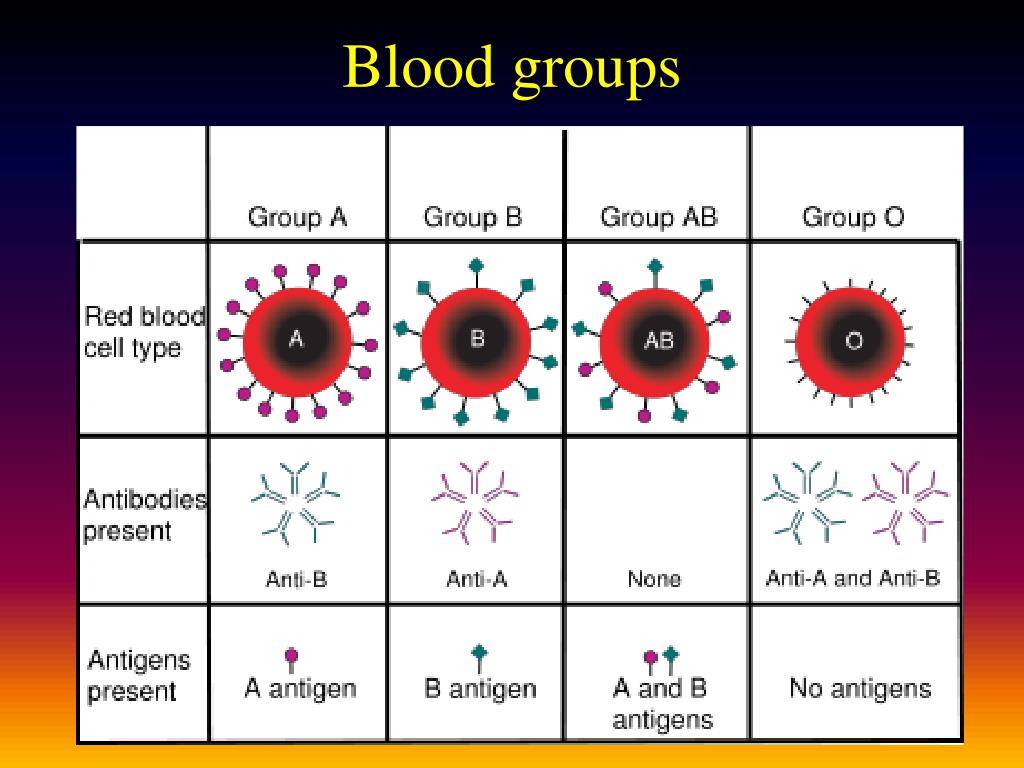 Blood groups

| | Group A | Group B | Group AB | Group O |
|---|---|---|---|---|
| Red blood cell type | A | B | AB | O |
| Antibodies present | Anti-B | Anti-A | None | Anti-A and Anti-B |
| Antigens present | A antigen | B antigen | A and B antigens | No antigens |